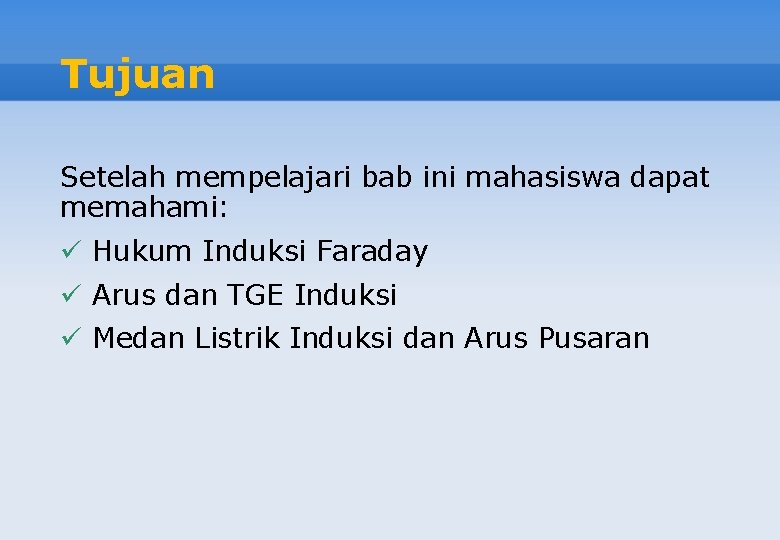 Tujuan

Setelah mempelajari bab ini mahasiswa dapat memahami:

✓ Hukum Induksi Faraday
✓ Arus dan TGE Induksi
✓ Medan Listrik Induksi dan Arus Pusaran